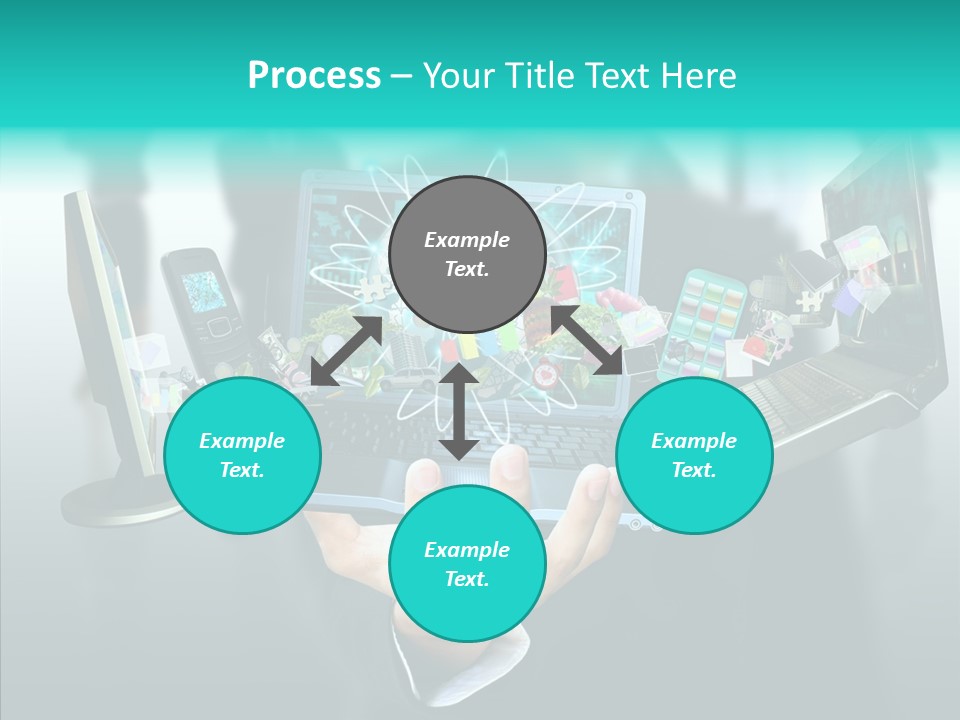 Process – Your Title Text Here

Example Text.

Example Text.

Example Text.

Example Text.